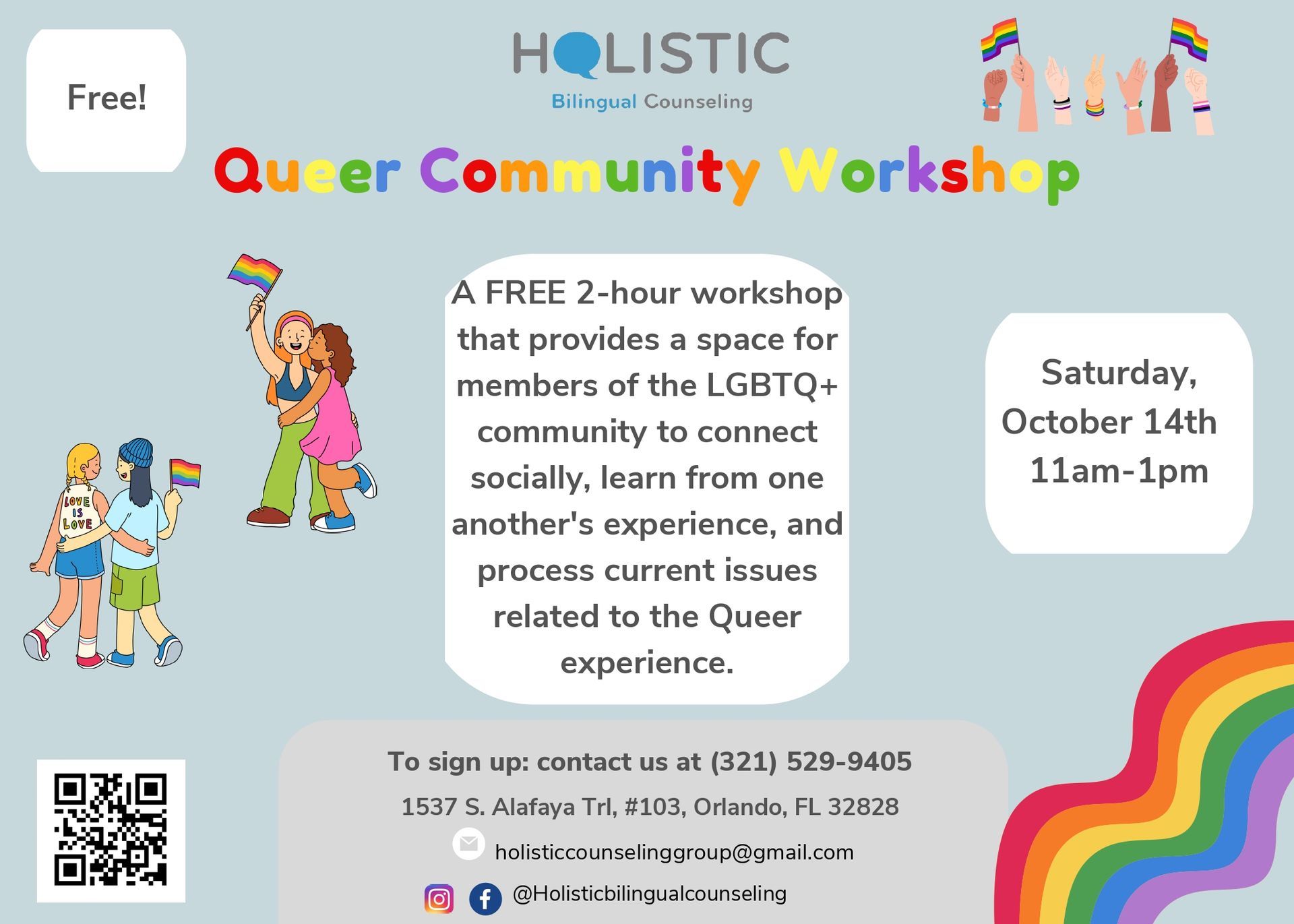 Free!

HOLISTIC
Bilingual Counseling

Queer Community Workshop

LOVE IS LOVE

A FREE 2-hour workshop that provides a space for members of the LGBTQ+ community to connect socially, learn from one another's experience, and process current issues related to the Queer experience.

Saturday,
October 14th
11am-1pm

To sign up: contact us at (321) 529-9405

1537 S. Alafaya Trl, #103, Orlando, FL 32828

holisticcounselinggroup@gmail.com

@Holisticbilingualcounseling